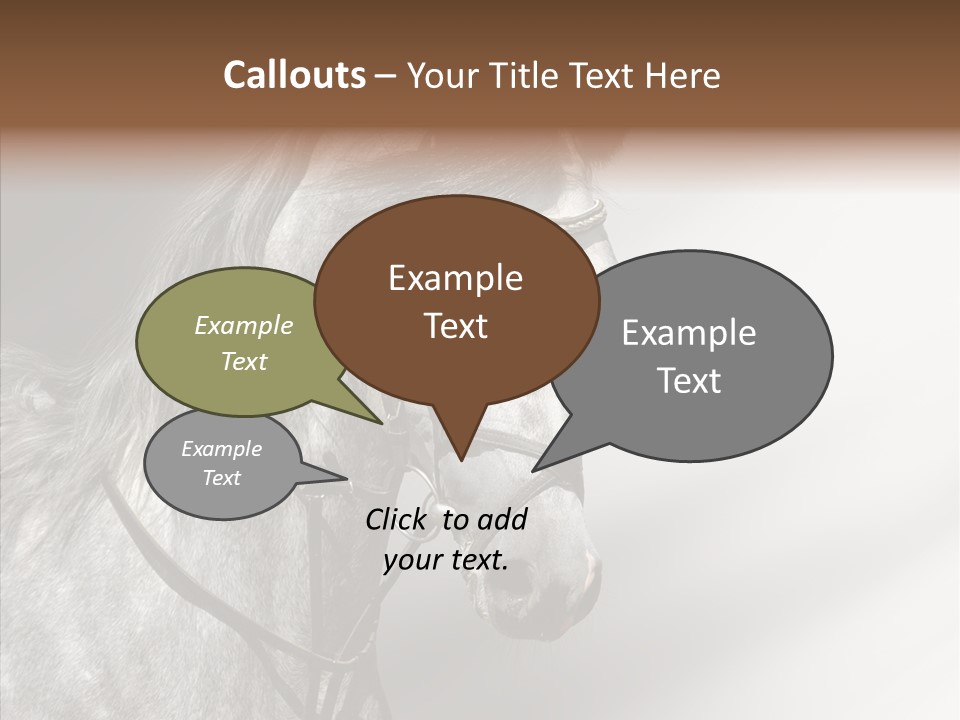 Callouts – Your Title Text Here

Example Text

Example Text

Example Text

Example Text

Click to add your text.